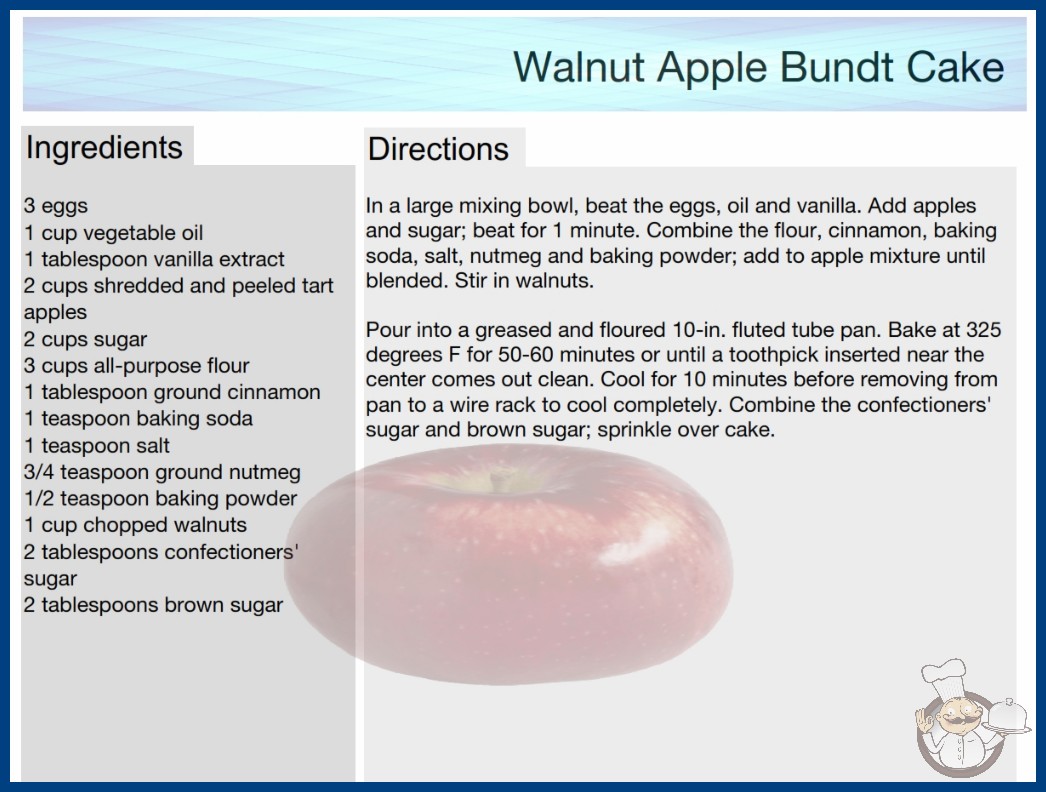 Walnut Apple Bundt Cake

Ingredients

3 eggs
1 cup vegetable oil
1 tablespoon vanilla extract
2 cups shredded and peeled tart apples
2 cups sugar
3 cups all-purpose flour
1 tablespoon ground cinnamon
1 teaspoon baking soda
1 teaspoon salt
3/4 teaspoon ground nutmeg
1/2 teaspoon baking powder
1 cup chopped walnuts
2 tablespoons confectioners' sugar
2 tablespoons brown sugar

Directions

In a large mixing bowl, beat the eggs, oil and vanilla. Add apples and sugar; beat for 1 minute. Combine the flour, cinnamon, baking soda, salt, nutmeg and baking powder; add to apple mixture until blended. Stir in walnuts.

Pour into a greased and floured 10-in. fluted tube pan. Bake at 325 degrees F for 50-60 minutes or until a toothpick inserted near the center comes out clean. Cool for 10 minutes before removing from pan to a wire rack to cool completely. Combine the confectioners' sugar and brown sugar; sprinkle over cake.